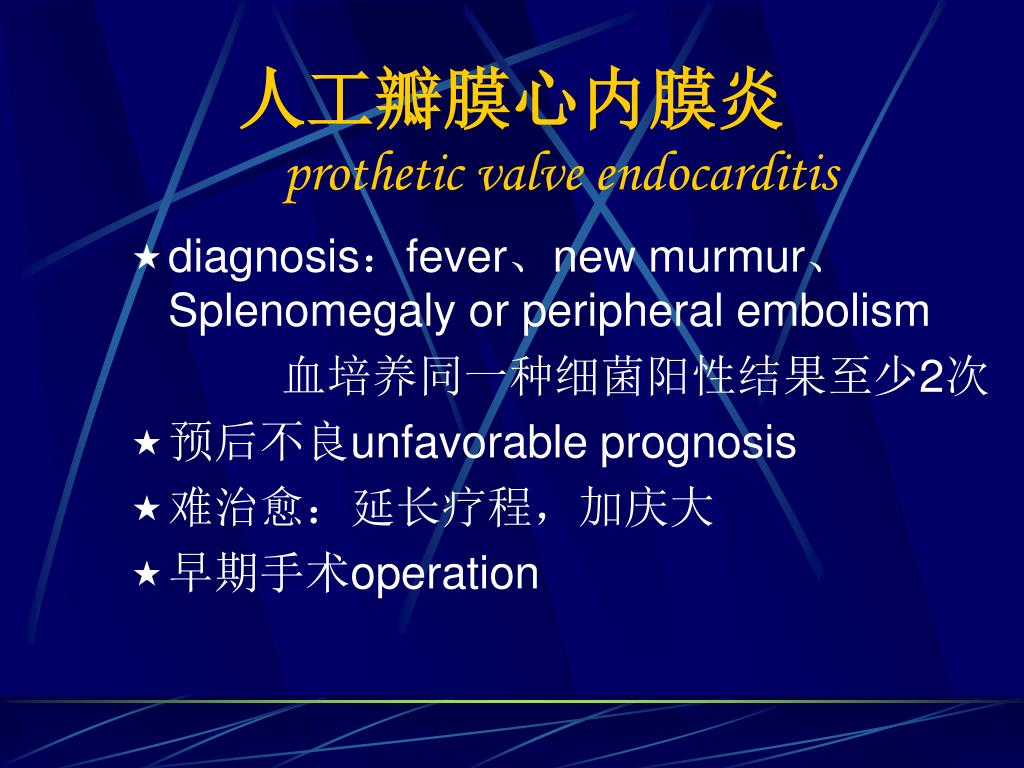 人工瓣膜心内膜炎
prothetic valve endocarditis

★ diagnosis：fever、new murmur、Splenomegaly or peripheral embolism

血培养同一种细菌阳性结果至少2次

★ 预后不良unfavorable prognosis

★ 难治愈：延长疗程，加庆大

★ 早期手术operation